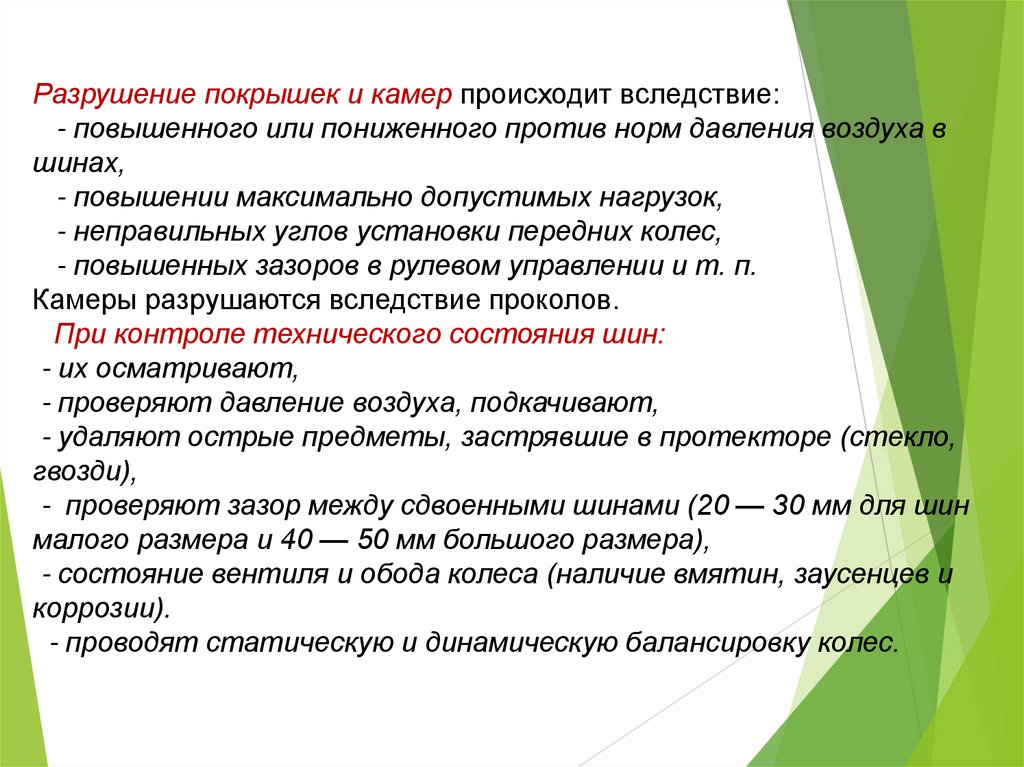 Разрушение покрышек и камер происходит вследствие:
- повышенного или пониженного против норм давления воздуха в шинах,
- повышении максимально допустимых нагрузок,
- неправильных углов установки передних колес,
- повышенных зазоров в рулевом управлении и т. п.
Камеры разрушаются вследствие проколов.
При контроле технического состояния шин:
- их осматривают,
- проверяют давление воздуха, подкачивают,
- удаляют острые предметы, застрявшие в протекторе (стекло, гвозди),
- проверяют зазор между сдвоенными шинами (20 — 30 мм для шин малого размера и 40 — 50 мм большого размера),
- состояние вентиля и обода колеса (наличие вмятин, заусенцев и коррозии).
- проводят статическую и динамическую балансировку колес.